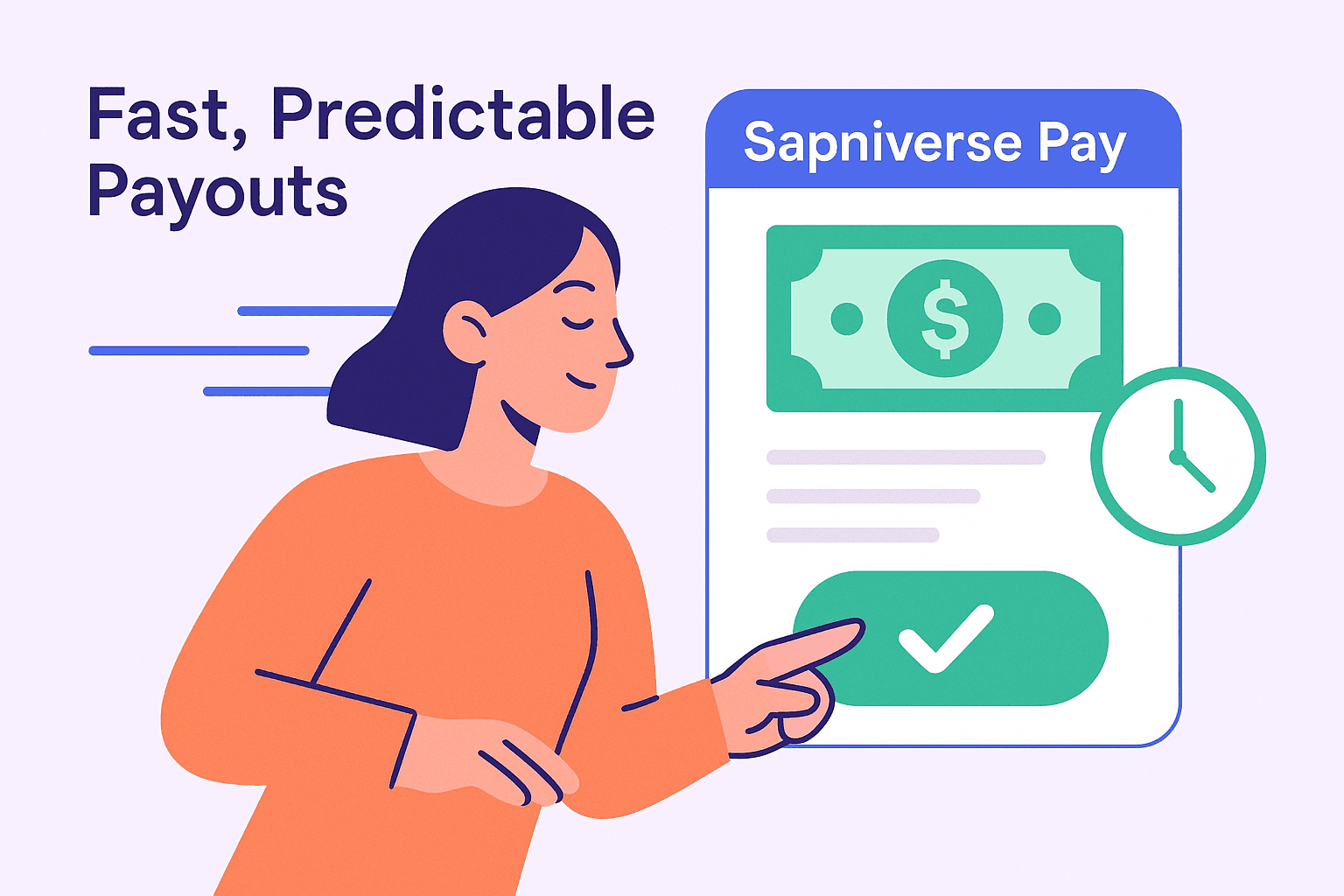 Fast, Predictable Payouts

Sapniverse Pay

$